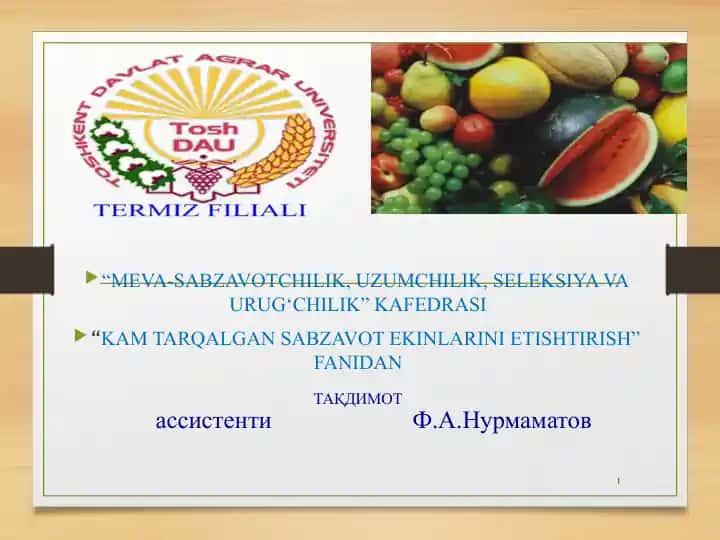 TOSHKENT DAVLAT AGRAR UNIVERSITETI
Tosh DAU
TERMIZ FILIALI

“MEVA-SABZAVOTCHILIK, UZUMCHILIK, SELEKSIYA VA URUG‘CHILIK” KAFEDRASI

“KAM TARQALGAN SABZAVOT EKINLARINI ETISHTIRISH” FANIDAN

ТАҚДИМОТ
ассистенти Ф.А.Нурмаматов

1